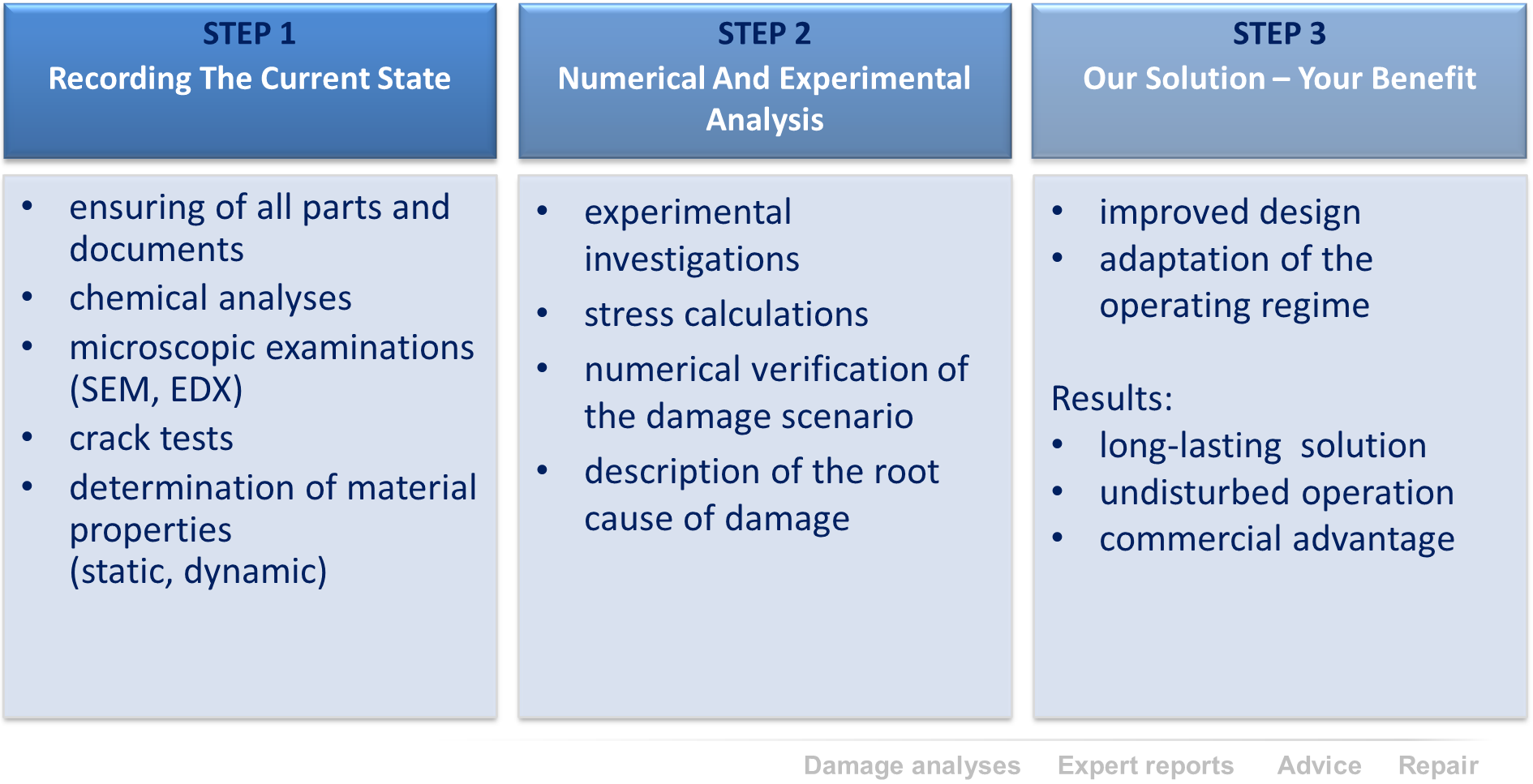 STEP 1
Recording The Current State

- ensuring of all parts and documents
- chemical analyses
- microscopic examinations (SEM, EDX)
- crack tests
- determination of material properties (static, dynamic)

STEP 2
Numerical And Experimental Analysis

- experimental investigations
- stress calculations
- numerical verification of the damage scenario
- description of the root cause of damage

STEP 3
Our Solution – Your Benefit

- improved design
- adaptation of the operating regime

Results:
- long-lasting  solution
- undisturbed operation
- commercial advantage

Damage analyses    Expert reports    Advice    Repair